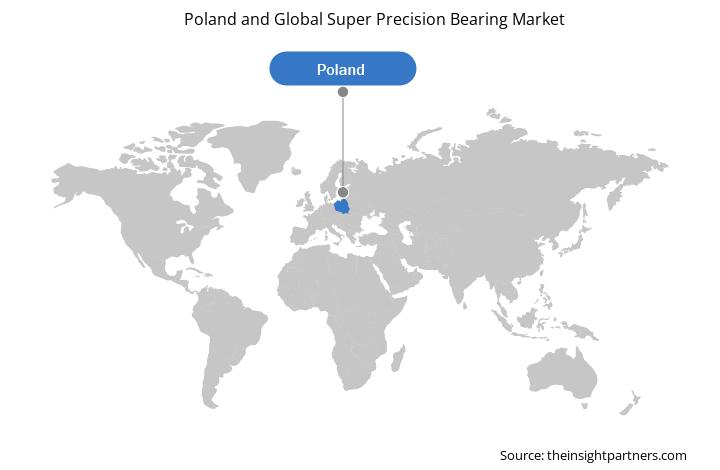 Poland and Global Super Precision Bearing Market

Poland

Source: theinsightpartners.com